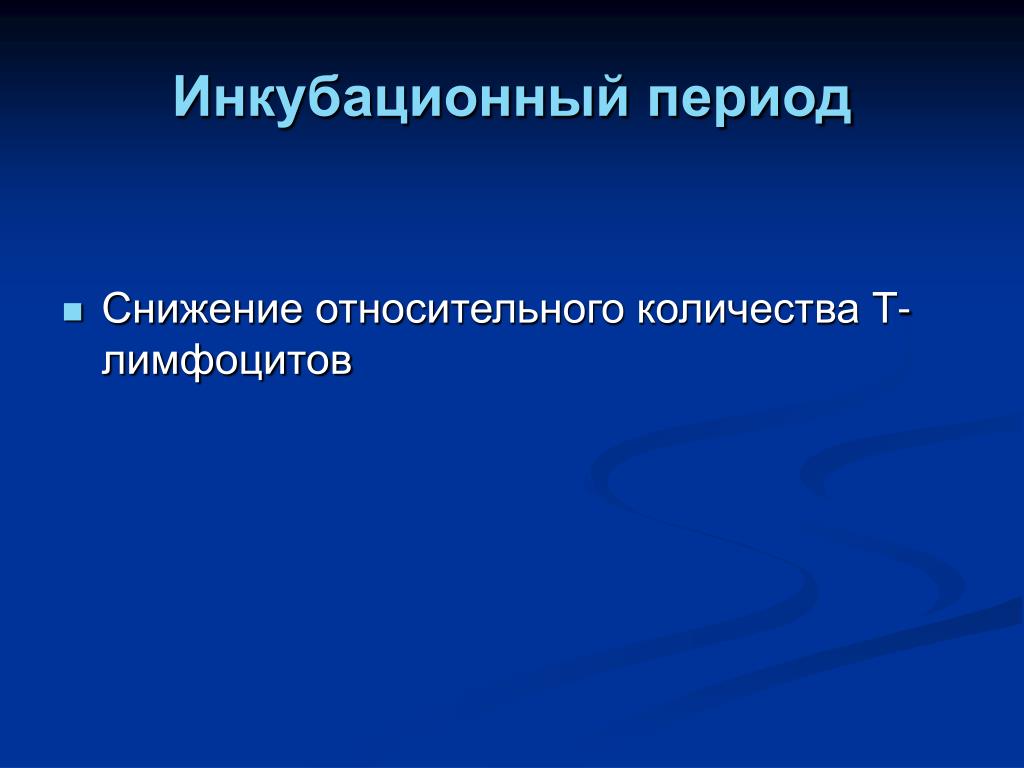 Инкубационный период

Снижение относительного количества Т-лимфоцитов